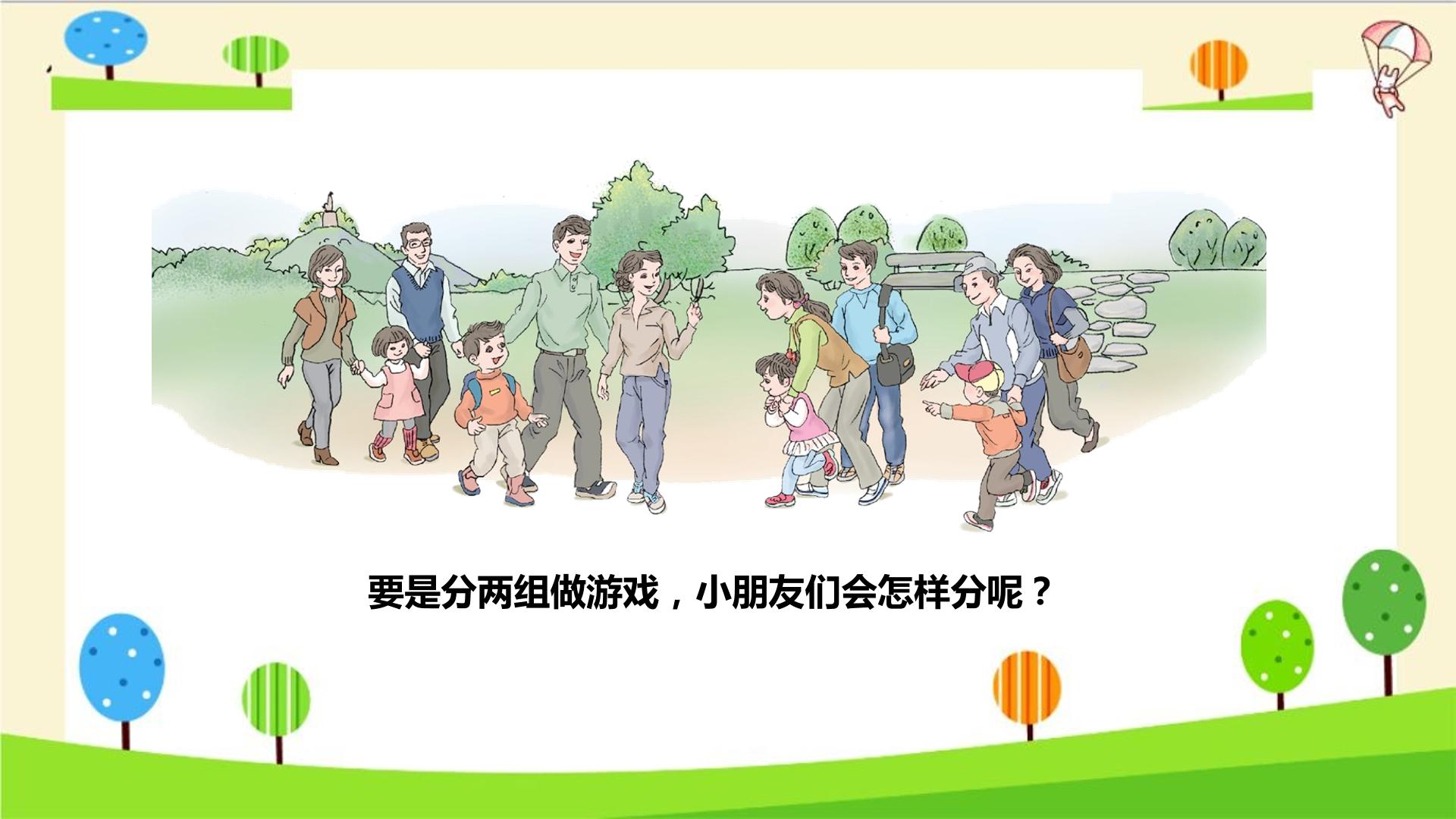 要是分两组做游戏，小朋友们会怎样分呢？